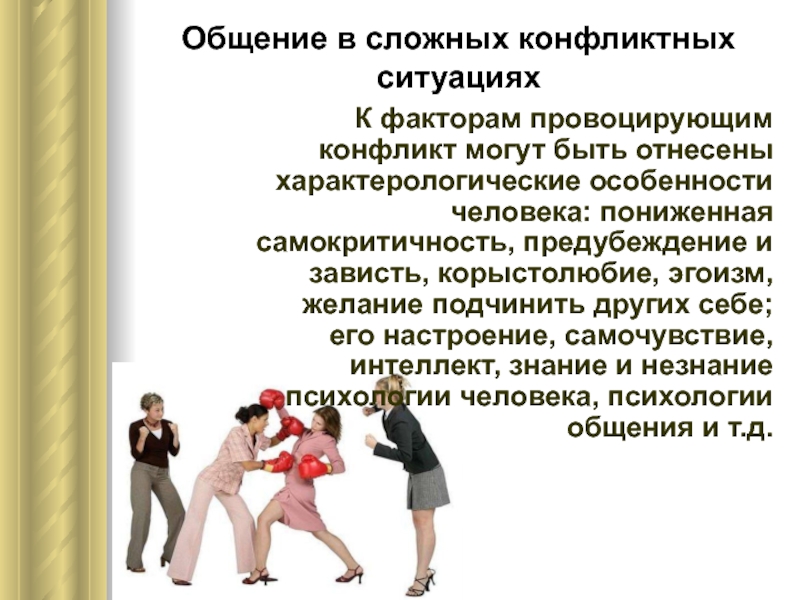 Общение в сложных конфликтных ситуациях

К факторам провоцирующим конфликт могут быть отнесены характерологические особенности человека: пониженная самокритичность, предубеждение и зависть, корыстолюбие, эгоизм, желание подчинить других себе; его настроение, самочувствие, интеллект, знание и незнание психологии человека, психологии общения и т.д.